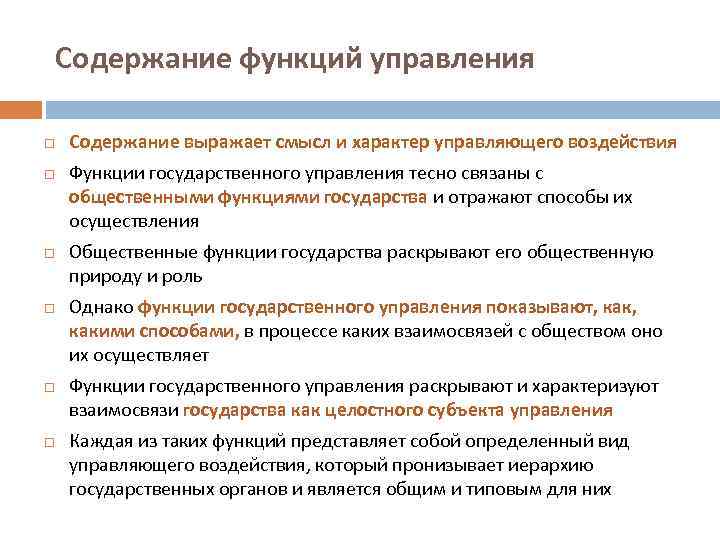 Содержание функций управления

□ Содержание выражает смысл и характер управляющего воздействия

□ Функции государственного управления тесно связаны с общественными функциями государства и отражают способы их осуществления

□ Общественные функции государства раскрывают его общественную природу и роль

□ Однако функции государственного управления показывают, как, какими способами, в процессе каких взаимосвязей с обществом оно их осуществляет

□ Функции государственного управления раскрывают и характеризуют взаимосвязи государства как целостного субъекта управления

□ Каждая из таких функций представляет собой определенный вид управляющего воздействия, который пронизывает иерархию государственных органов и является общим и типовым для них